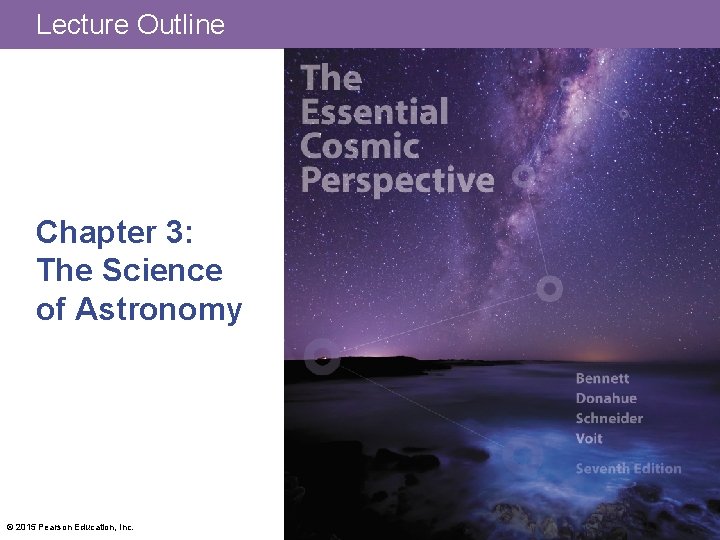 Lecture Outline

Chapter 3: The Science of Astronomy

The Essential Cosmic Perspective

Bennett
Donahue
Schneider
Voit

Seventh Edition

© 2015 Pearson Education, Inc.